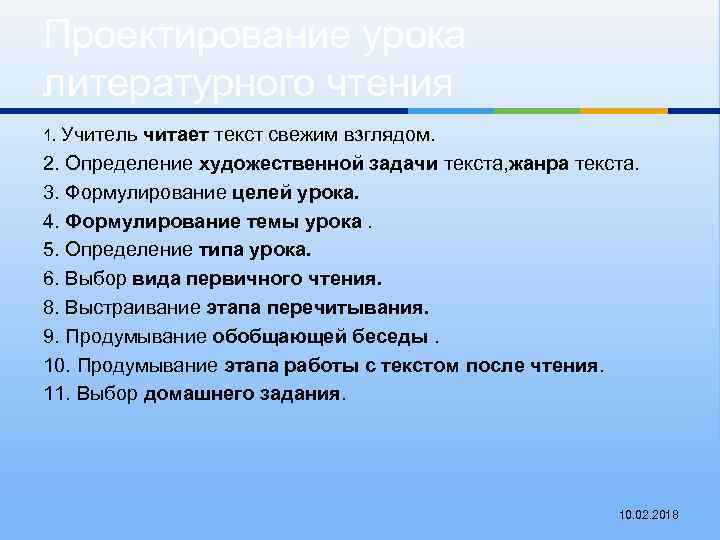 Проектирование урока литературного чтения

1. Учитель читает текст свежим взглядом.
2. Определение художественной задачи текста,жанра текста.
3. Формулирование целей урока.
4. Формулирование темы урока .
5. Определение типа урока.
6. Выбор вида первичного чтения.
8. Выстраивание этапа перечитывания.
9. Продумывание обобщающей беседы .
10. Продумывание этапа работы с текстом после чтения.
11. Выбор домашнего задания.

10.02.2018